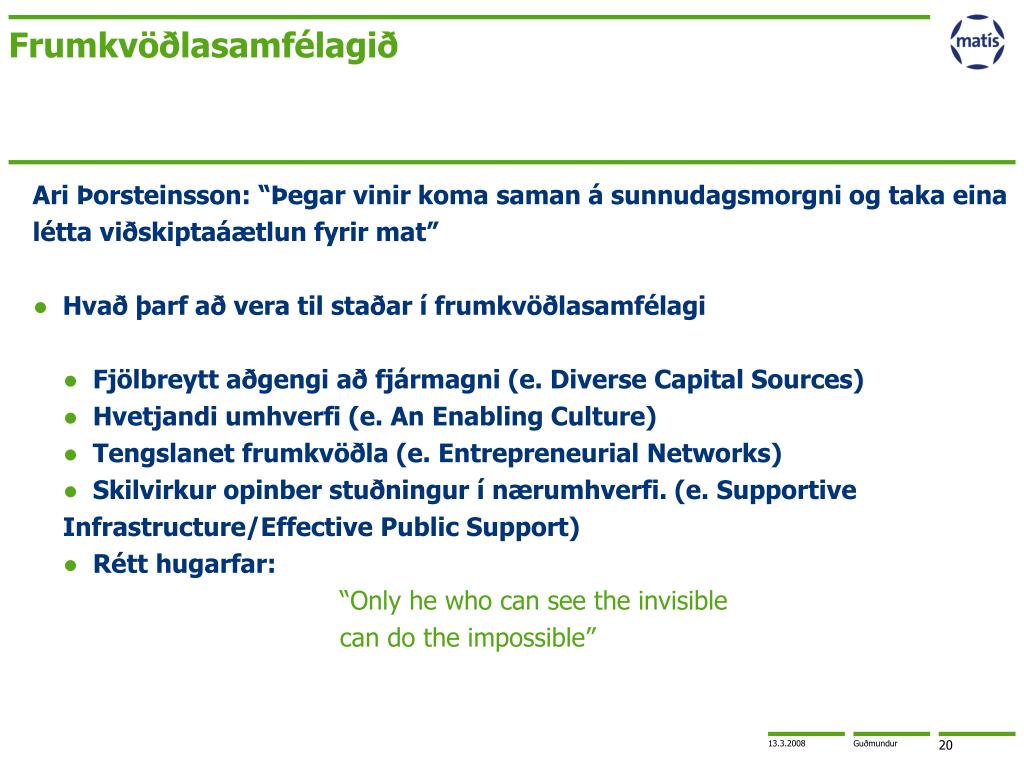 Frumkvöðlasamfélagið

matís

Ari Þorsteinsson: “Þegar vinir koma saman á sunnudagsmorgni og taka eina létta viðskiptaáætlun fyrir mat”

● Hvað þarf að vera til staðar í frumkvöðlasamfélagi

● Fjölbreytt aðgengi að fjármagni (e. Diverse Capital Sources)
● Hvetjandi umhverfi (e. An Enabling Culture)
● Tengslanet frumkvöðla (e. Entrepreneurial Networks)
● Skilvirkur opinber stuðningur í nærumhverfi. (e. Supportive Infrastructure/Effective Public Support)
● Rétt hugarfar:

“Only he who can see the invisible can do the impossible”

13.3.2008 Guðmundur 20